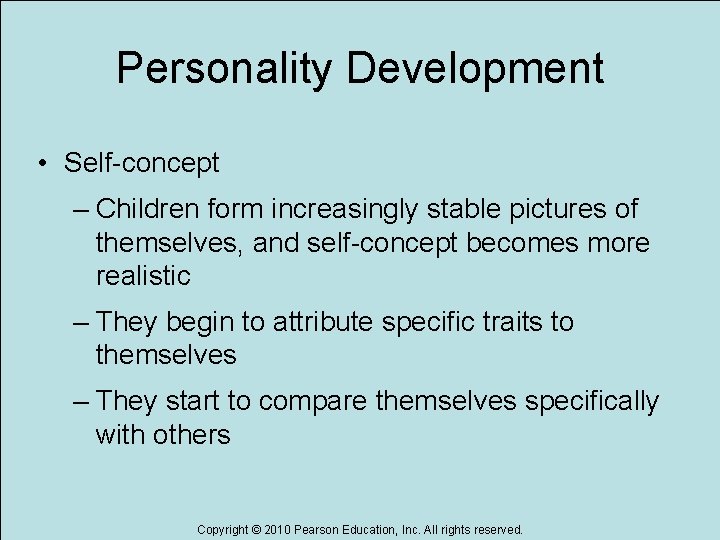 Personality Development

• Self-concept

– Children form increasingly stable pictures of themselves, and self-concept becomes more realistic

– They begin to attribute specific traits to themselves

– They start to compare themselves specifically with others

Copyright © 2010 Pearson Education, Inc. All rights reserved.